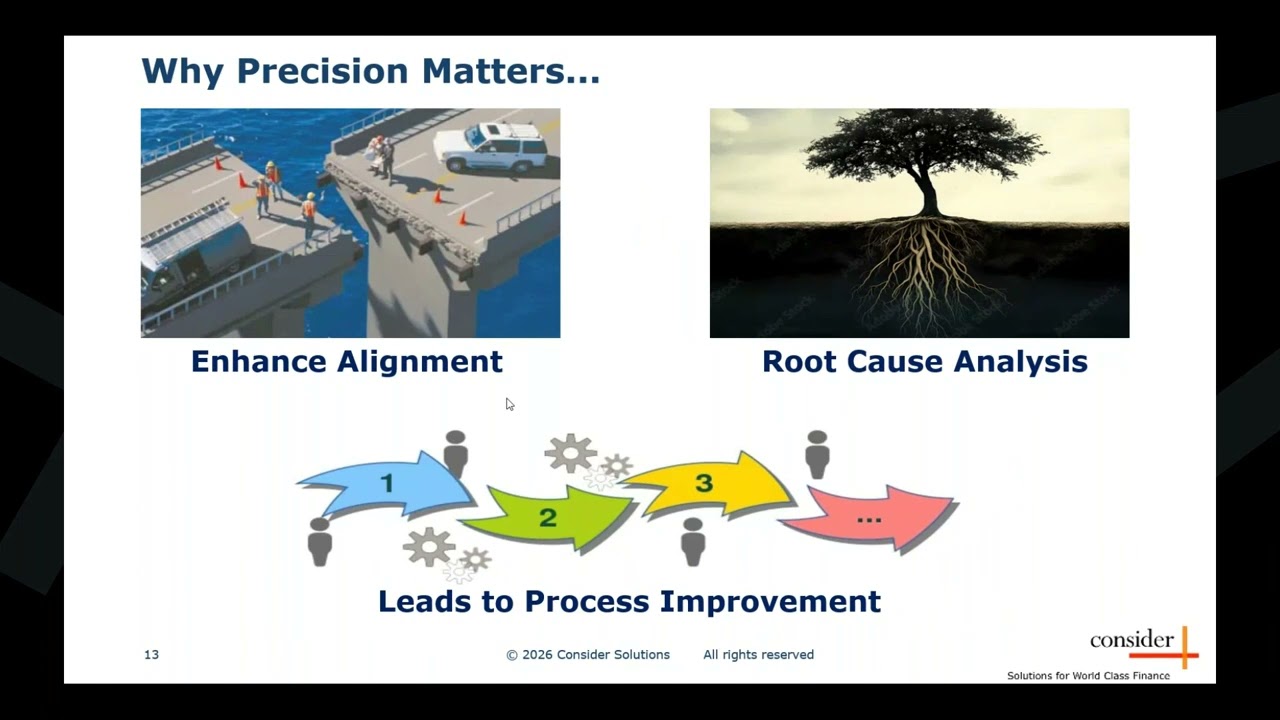 Why Precision Matters...

Enhance Alignment

Root Cause Analysis

1

2

3

...

Leads to Process Improvement

13

© 2026 Consider Solutions All rights reserved

consider

Solutions for World Class Finance